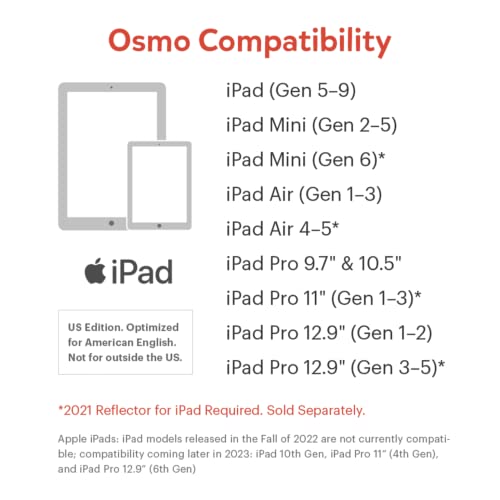 Osmo Compatibility

iPad

US Edition. Optimized for American English. Not for outside the US.

iPad (Gen 5–9)
iPad Mini (Gen 2–5)
iPad Mini (Gen 6)*
iPad Air (Gen 1–3)
iPad Air 4–5*
iPad Pro 9.7" & 10.5"
iPad Pro 11" (Gen 1–3)*
iPad Pro 12.9" (Gen 1–2)
iPad Pro 12.9" (Gen 3–5)*

*2021 Reflector for iPad Required. Sold Separately.

Apple iPads: iPad models released in the Fall of 2022 are not currently compatible; compatibility coming later in 2023: iPad 10th Gen, iPad Pro 11" (4th Gen), and iPad Pro 12.9" (6th Gen)